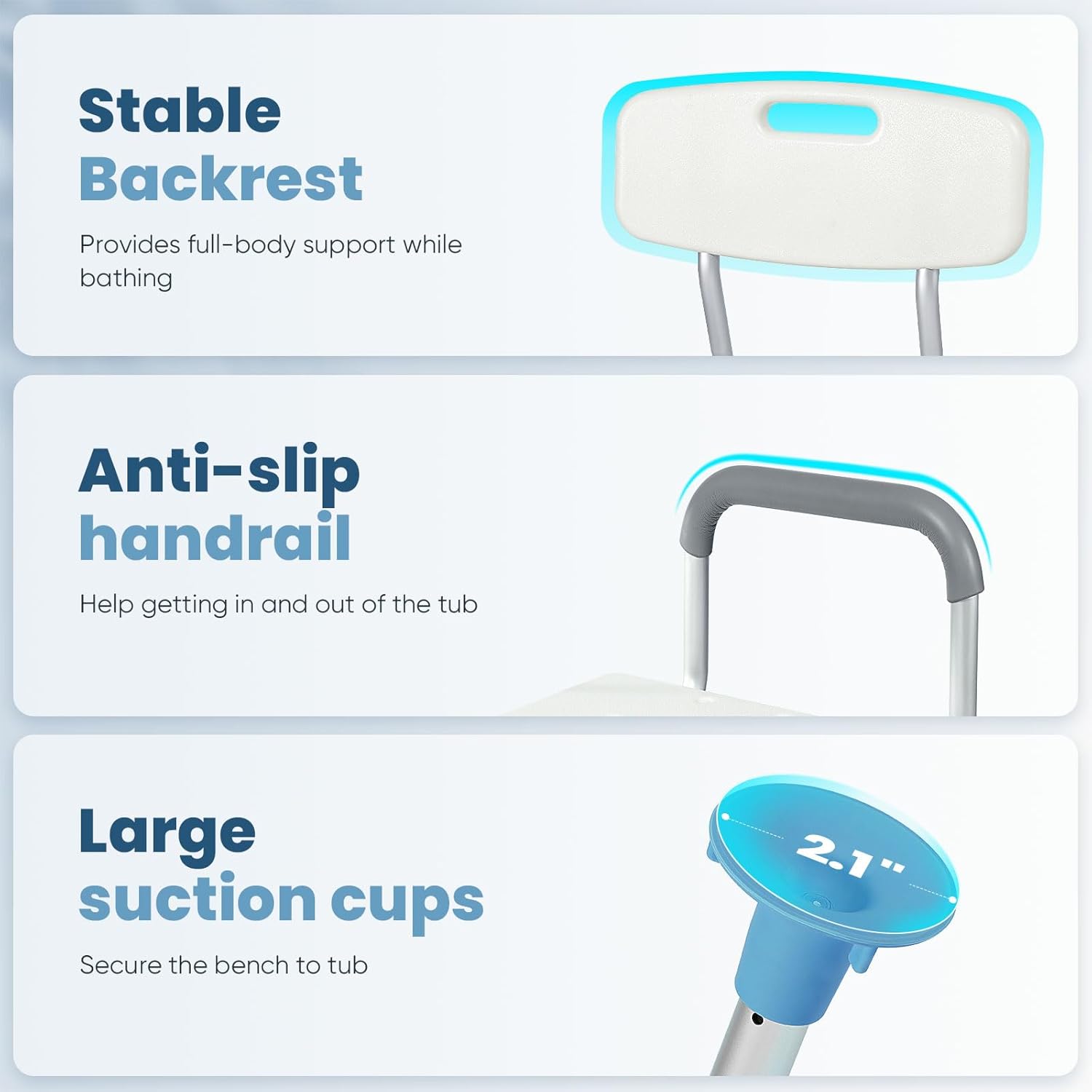 Stable
Backrest

Provides full-body support while bathing

Anti-slip
handrail

Help getting in and out of the tub

Large
suction cups

Secure the bench to tub

2.1"